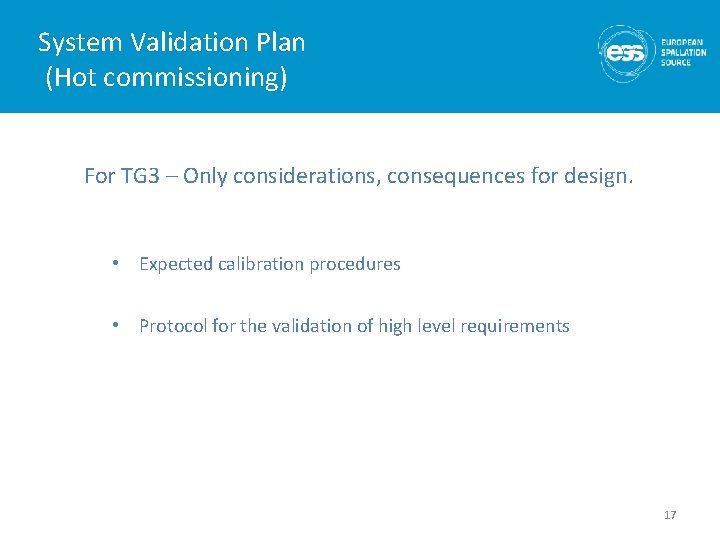 System Validation Plan
(Hot commissioning)

ess EUROPEAN SPALLATION SOURCE

For TG3 – Only considerations, consequences for design.

• Expected calibration procedures

• Protocol for the validation of high level requirements

17